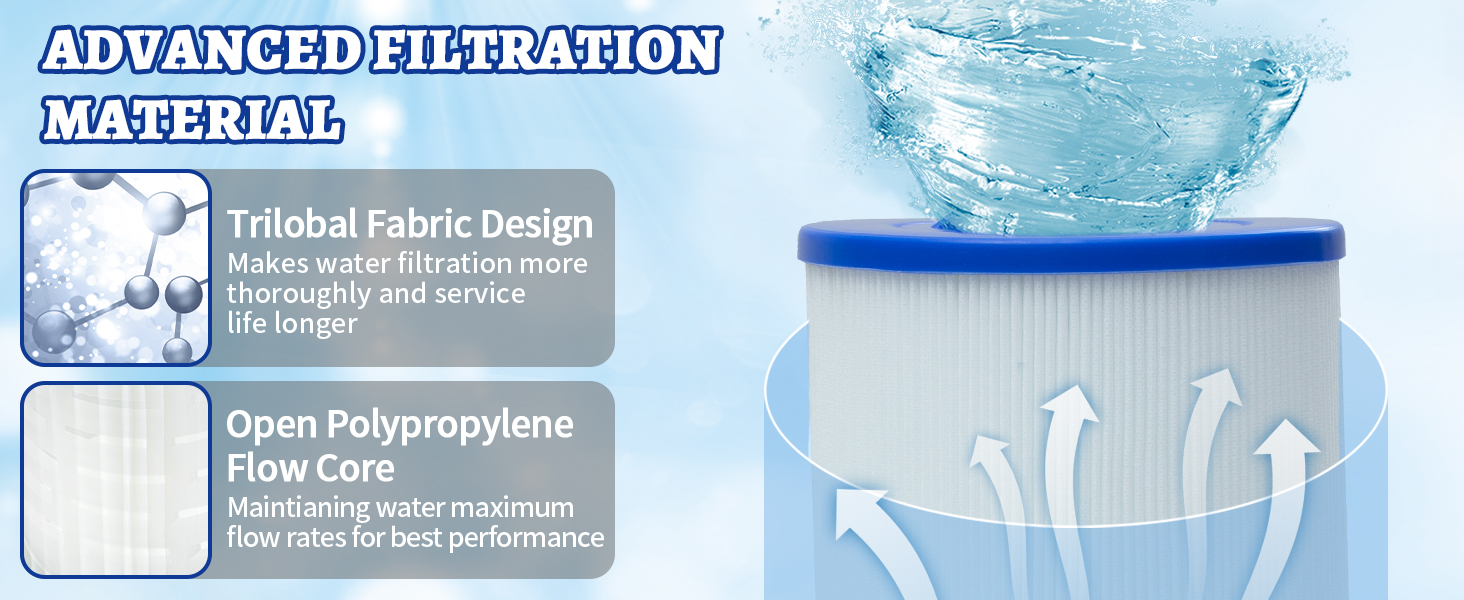 ADVANCED FILTRATION MATERIAL

Trilobal Fabric Design
Makes water filtration more thoroughly and service life longer

Open Polypropylene Flow Core
Maintianing water maximum flow rates for best performance